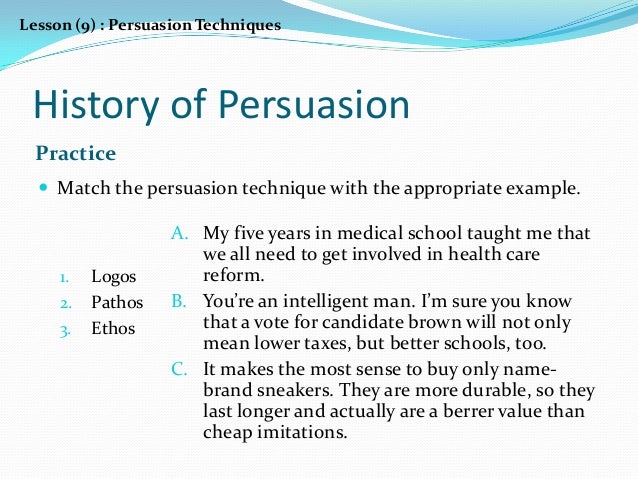 Lesson (9) : Persuasion Techniques

History of Persuasion

Practice

Match the persuasion technique with the appropriate example.

1. Logos
2. Pathos
3. Ethos

A. My five years in medical school taught me that we all need to get involved in health care reform.
B. You're an intelligent man. I'm sure you know that a vote for candidate brown will not only mean lower taxes, but better schools, too.
C. It makes the most sense to buy only name-brand sneakers. They are more durable, so they last longer and actually are a berrer value than cheap imitations.